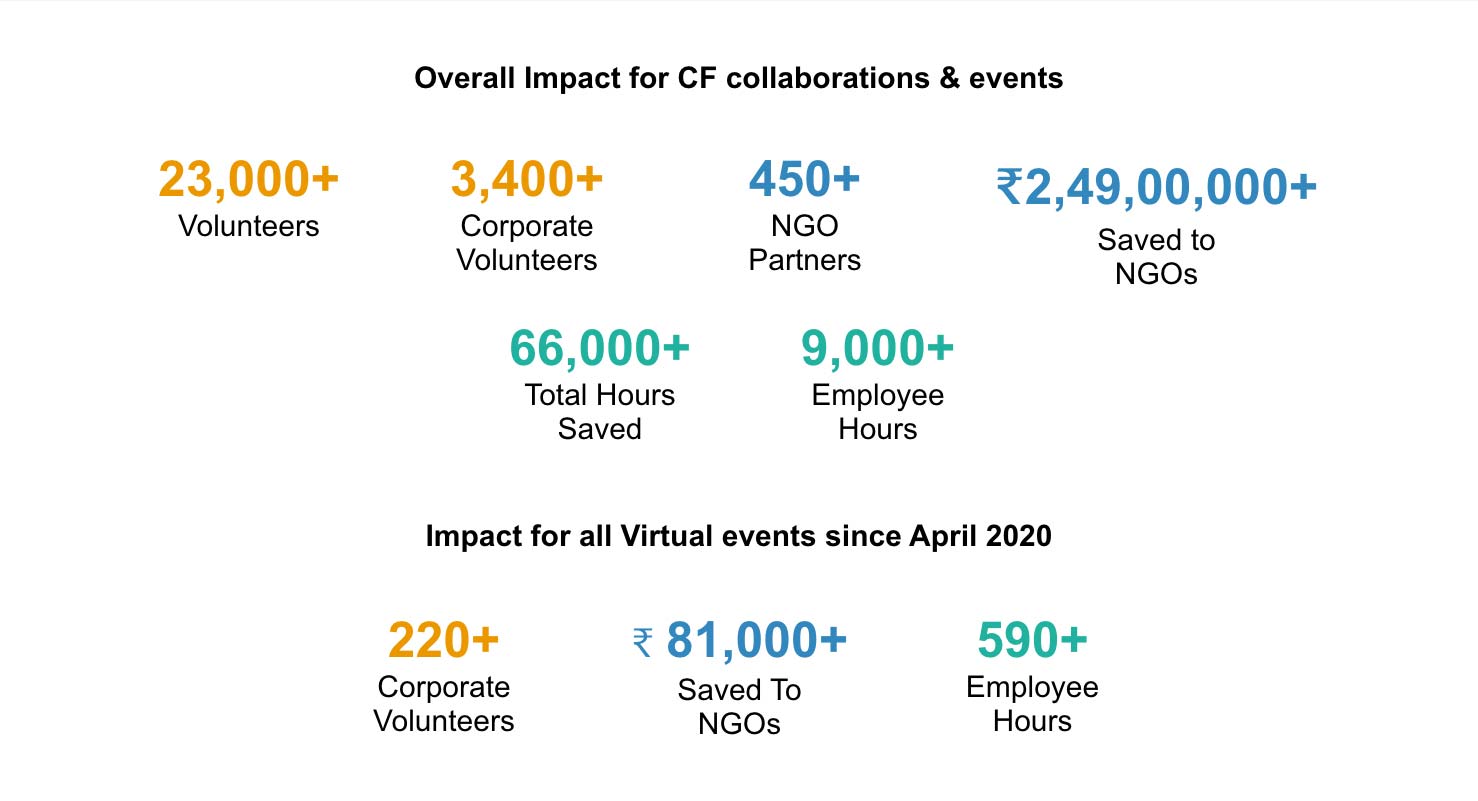 Overall Impact for CF collaborations & events

23,000+
Volunteers

3,400+
Corporate Volunteers

450+
NGO Partners

₹2,49,00,000+
Saved to NGOs

66,000+
Total Hours Saved

9,000+
Employee Hours

Impact for all Virtual events since April 2020

220+
Corporate Volunteers

₹ 81,000+
Saved To NGOs

590+
Employee Hours